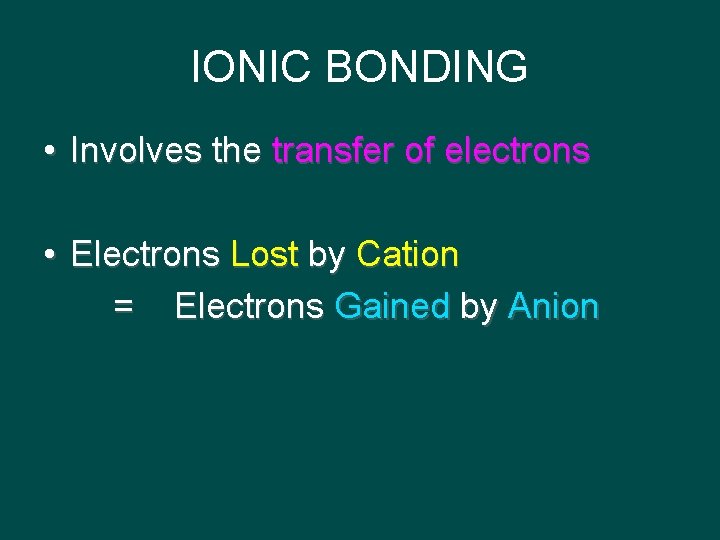 IONIC BONDING

• Involves the transfer of electrons

• Electrons Lost by Cation
= Electrons Gained by Anion